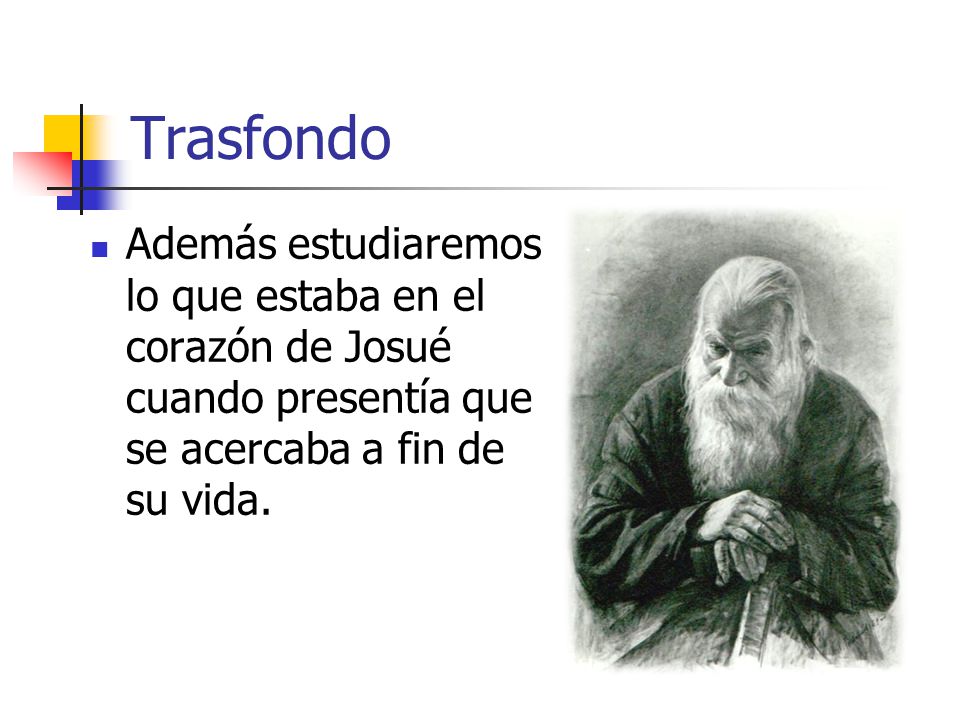 Trasfondo

Además estudiaremos lo que estaba en el corazón de Josué cuando presentía que se acercaba a fin de su vida.